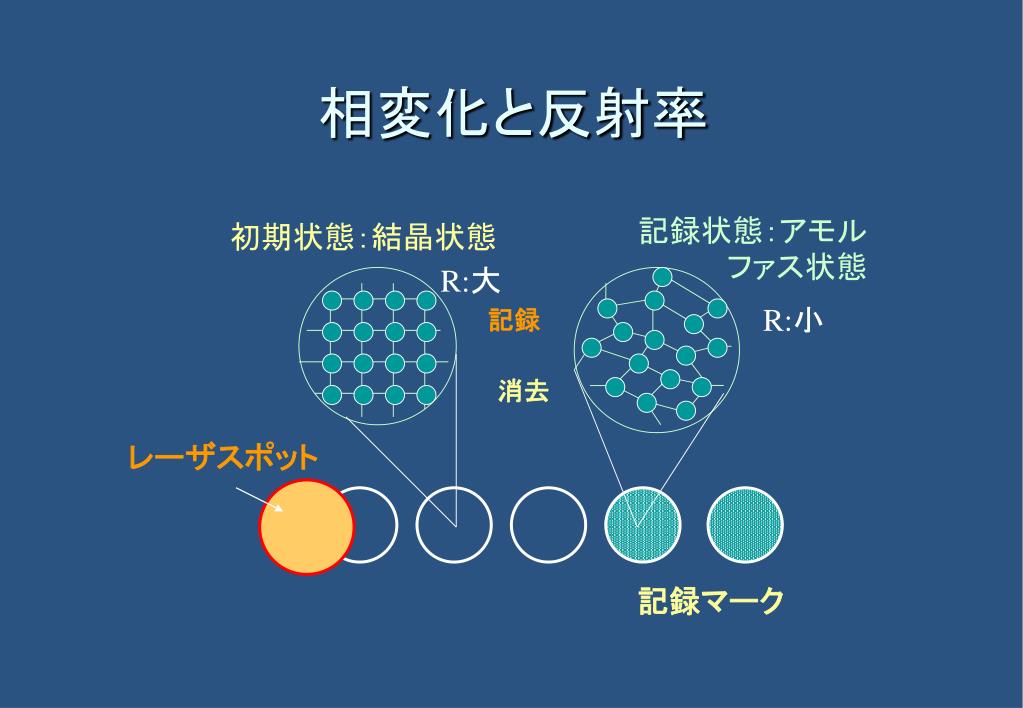 相変化と反射率

初期状態:結晶状態

R:大

記録

消去

記録状態:アモルファス状態

R:小

レーザスポット

記録マーク